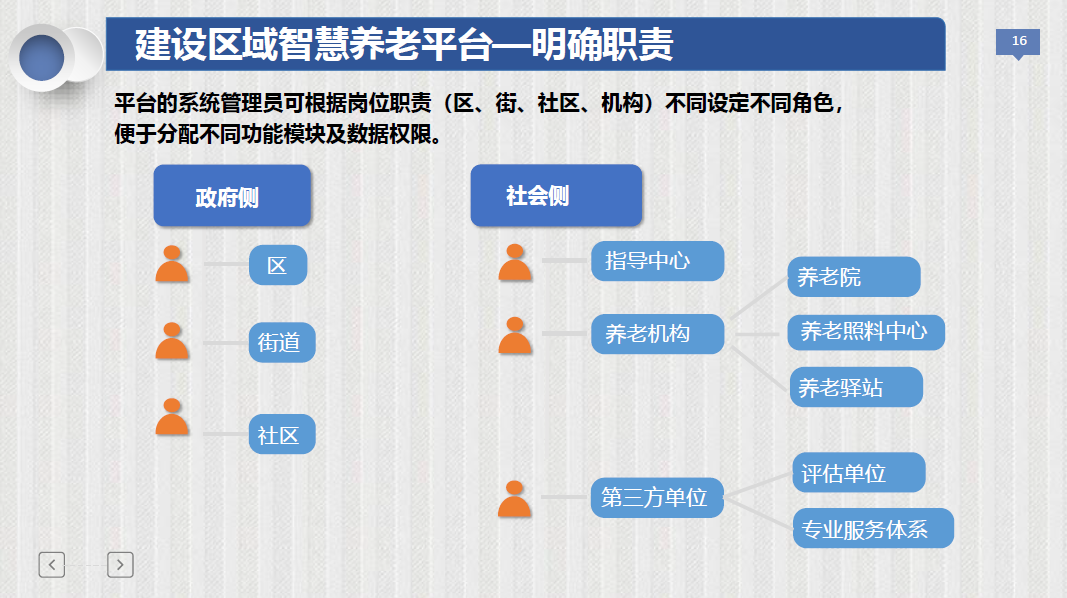 建设区域智慧养老平台—明确职责

16

平台的系统管理员可根据岗位职责（区、街、社区、机构）不同设定不同角色，便于分配不同功能模块及数据权限。

政府侧

区

街道

社区

社会侧

指导中心

养老机构

养老院

养老照料中心

养老驿站

第三方单位

评估单位

专业服务体系